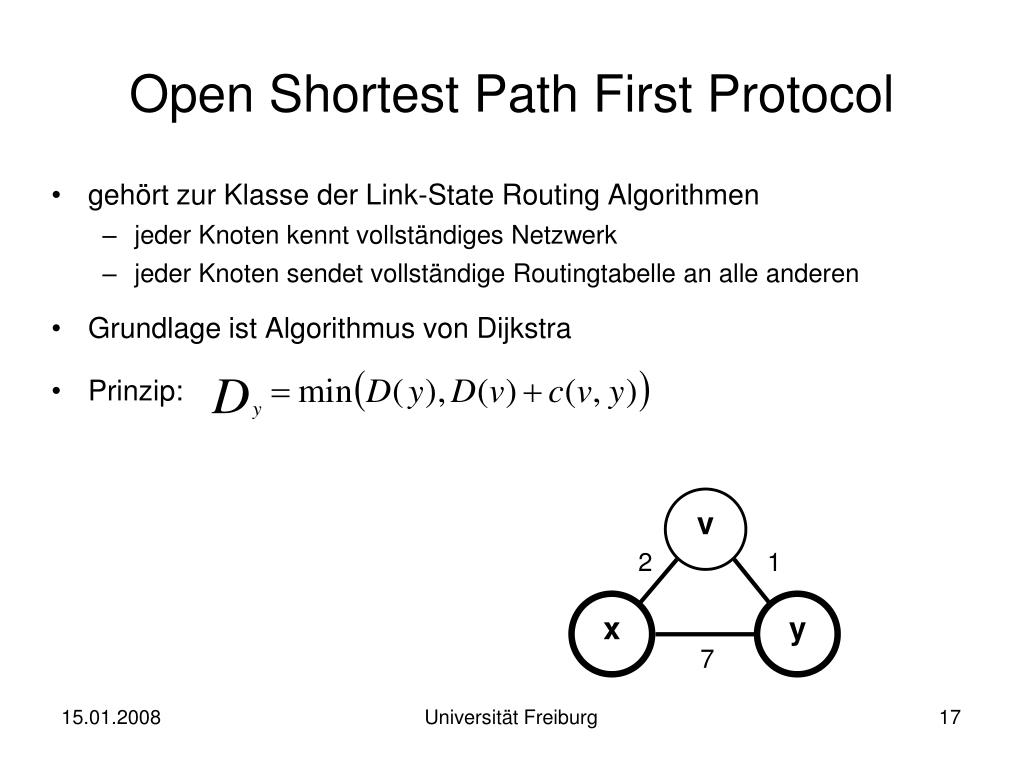 Open Shortest Path First Protocol

• gehört zur Klasse der Link-State Routing Algorithmen
– jeder Knoten kennt vollständiges Netzwerk
– jeder Knoten sendet vollständige Routingtabelle an alle anderen

• Grundlage ist Algorithmus von Dijkstra

• Prinzip: $D_y = \min\left(D(y), D(v) + c(v, y)\right)$

v
2
1
x
y
7

15.01.2008
Universität Freiburg
17